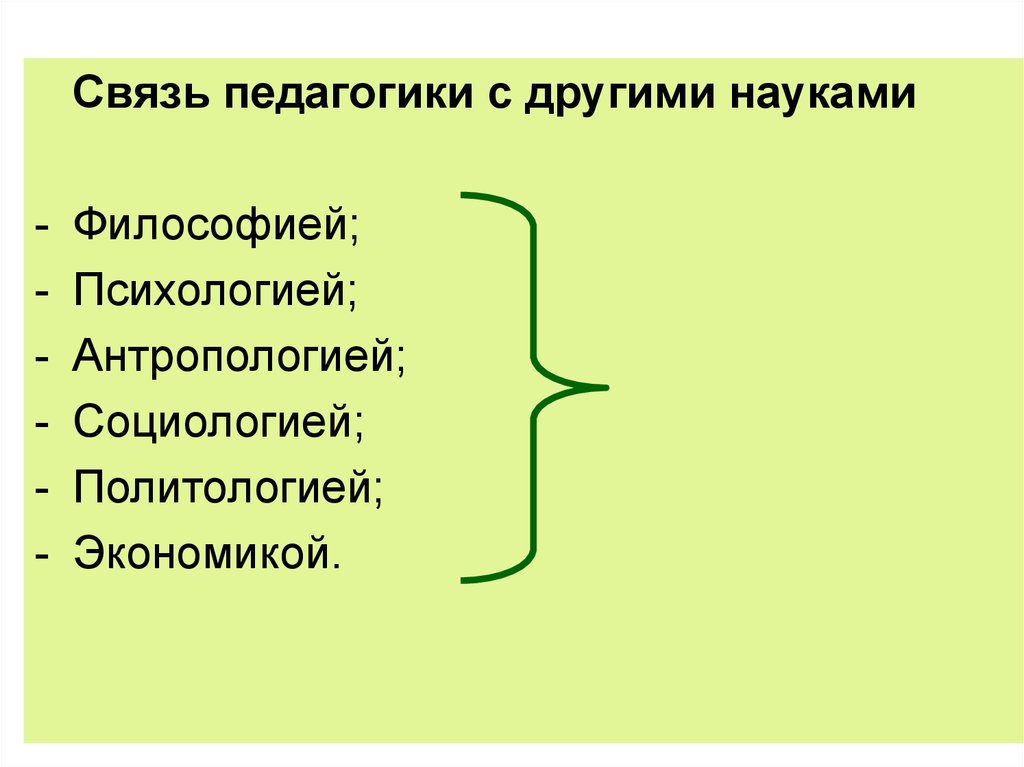 Связь педагогики с другими науками

- Философией;
- Психологией;
- Антропологией;
- Социологией;
- Политологией;
- Экономикой.